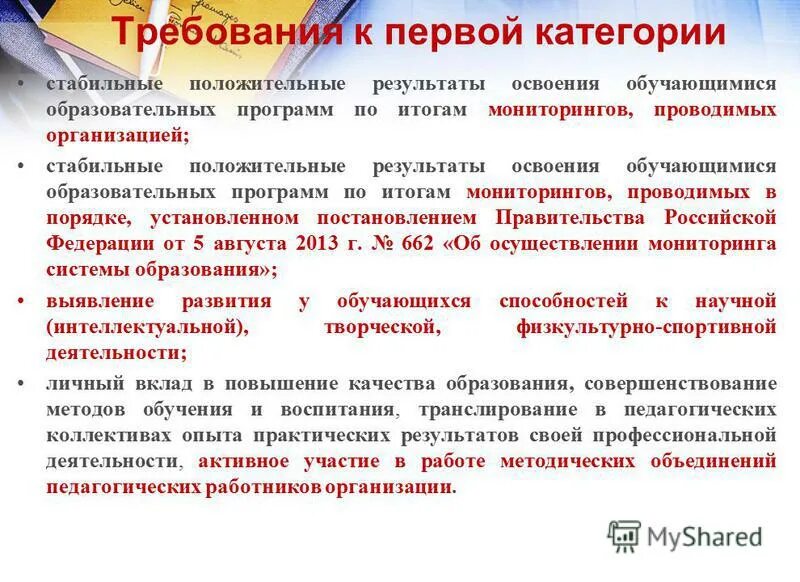 Требования к первой категории

• стабильные положительные результаты освоения обучающимися образовательных программ по итогам мониторингов, проводимых организацией;

• стабильные положительные результаты освоения обучающимися образовательных программ по итогам мониторингов, проводимых в порядке, установленном постановлением Правительства Российской Федерации от 5 августа 2013 г. № 662 «Об осуществлении мониторинга системы образования»;

• выявление развития у обучающихся способностей к научной (интеллектуальной), творческой, физкультурно-спортивной деятельности;

• личный вклад в повышение качества образования, совершенствование методов обучения и воспитания, транслирование в педагогических коллективах опыта практических результатов своей профессиональной деятельности, активное участие в работе методических объединений педагогических работников организации.

MyShared